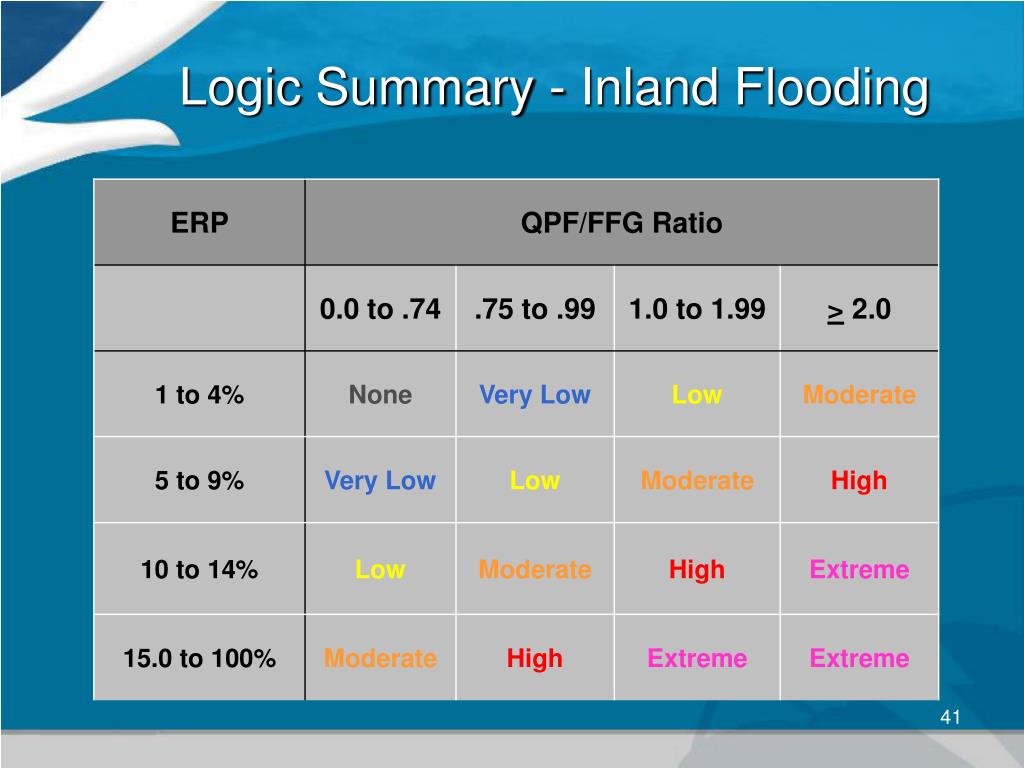 Logic Summary - Inland Flooding

| ERP | QPF/FFG Ratio | | | |
|---|---|---|---|---|
| | 0.0 to .74 | .75 to .99 | 1.0 to 1.99 | $\geq$ 2.0 |
| 1 to 4% | None | Very Low | Low | Moderate |
| 5 to 9% | Very Low | Low | Moderate | High |
| 10 to 14% | Low | Moderate | High | Extreme |
| 15.0 to 100% | Moderate | High | Extreme | Extreme |

41